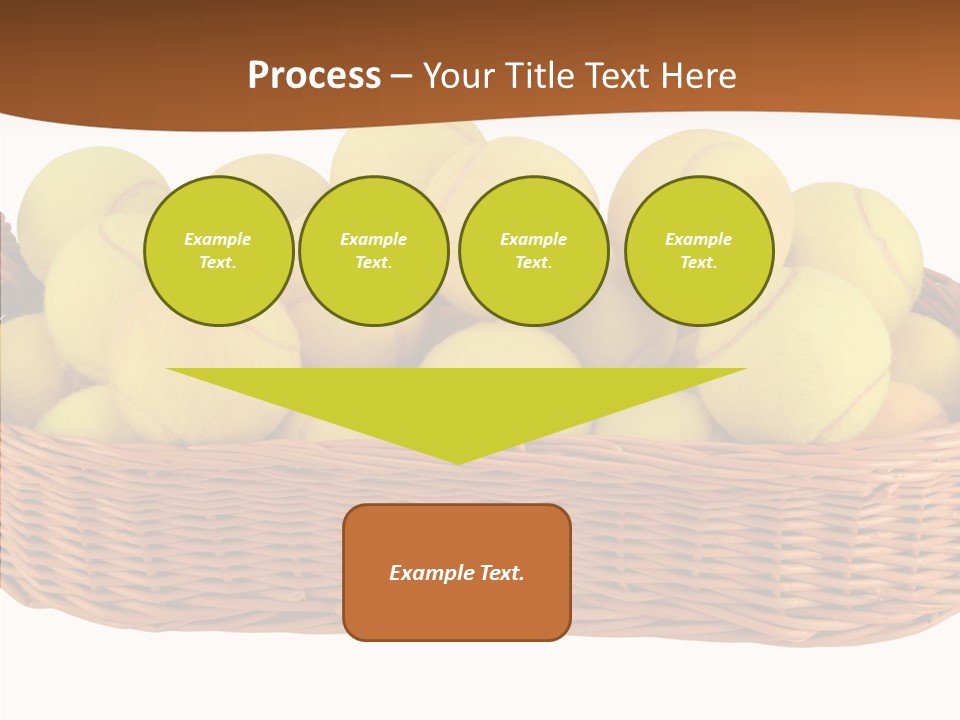 Process – Your Title Text Here

Example Text.

Example Text.

Example Text.

Example Text.

Example Text.